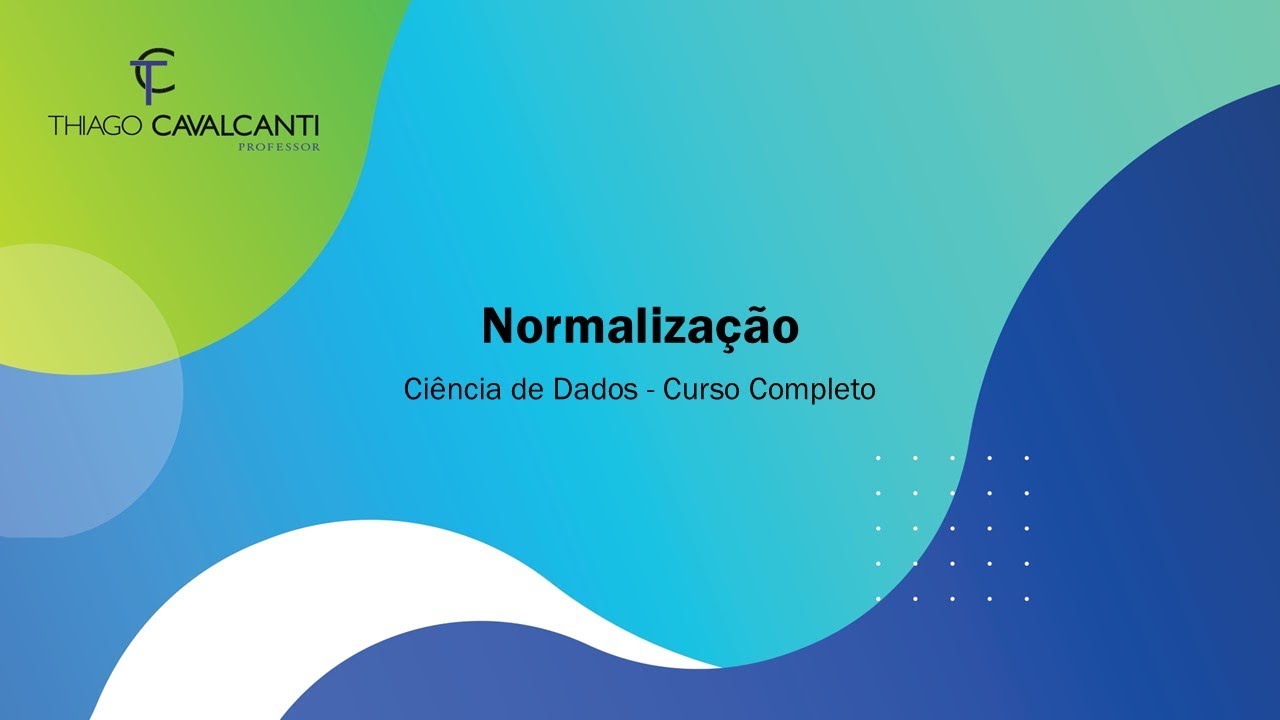 TC
THIAGO CAVALCANTI
PROFESSOR

Normalização

Ciência de Dados - Curso Completo